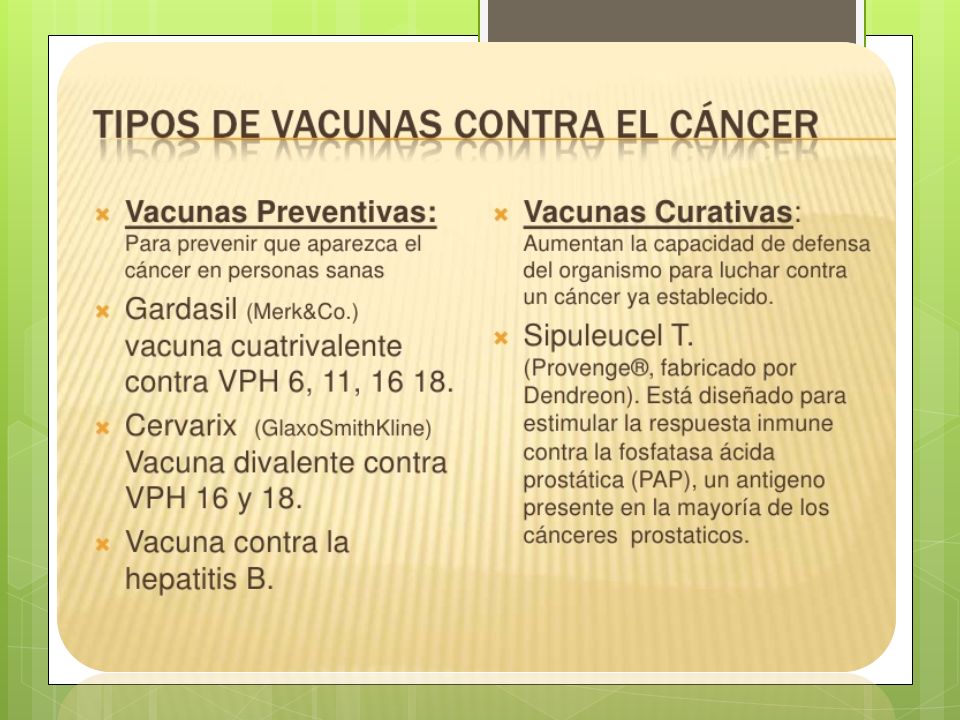 TIPOS DE VACUNAS CONTRA EL CÁNCER

Vacunas Preventivas: Para prevenir que aparezca el cáncer en personas sanas

Gardasil (Merk&Co.) vacuna cuatrivalente contra VPH 6, 11, 16 18.

Cervarix (GlaxoSmithKline) Vacuna divalente contra VPH 16 y 18.

Vacuna contra la hepatitis B.

Vacunas Curativas: Aumentan la capacidad de defensa del organismo para luchar contra un cáncer ya establecido.

Sipuleucel T. (Provenge®, fabricado por Dendreon). Está diseñado para estimular la respuesta inmune contra la fosfatasa ácida prostática (PAP), un antigeno presente en la mayoría de los cánceres prostaticos.